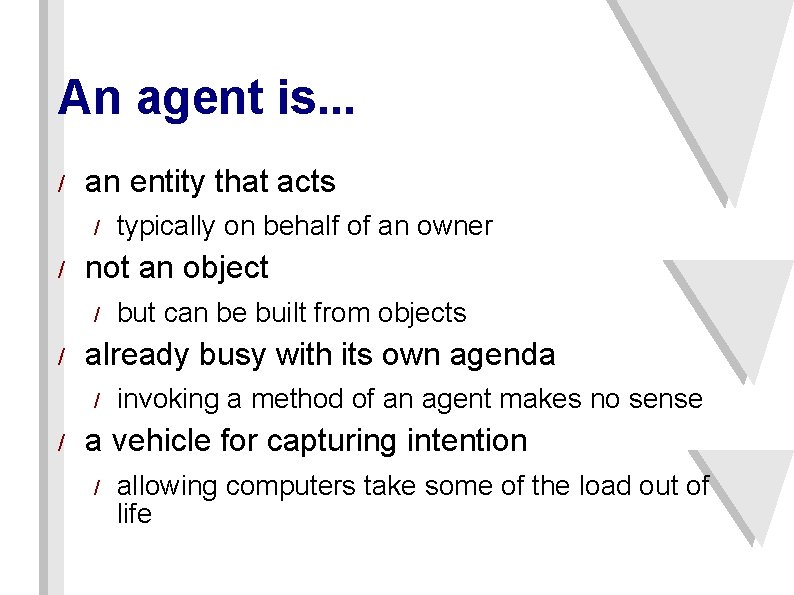 An agent is...

/ an entity that acts

/ typically on behalf of an owner

/ not an object

/ but can be built from objects

/ already busy with its own agenda

/ invoking a method of an agent makes no sense

/ a vehicle for capturing intention

/ allowing computers take some of the load out of life